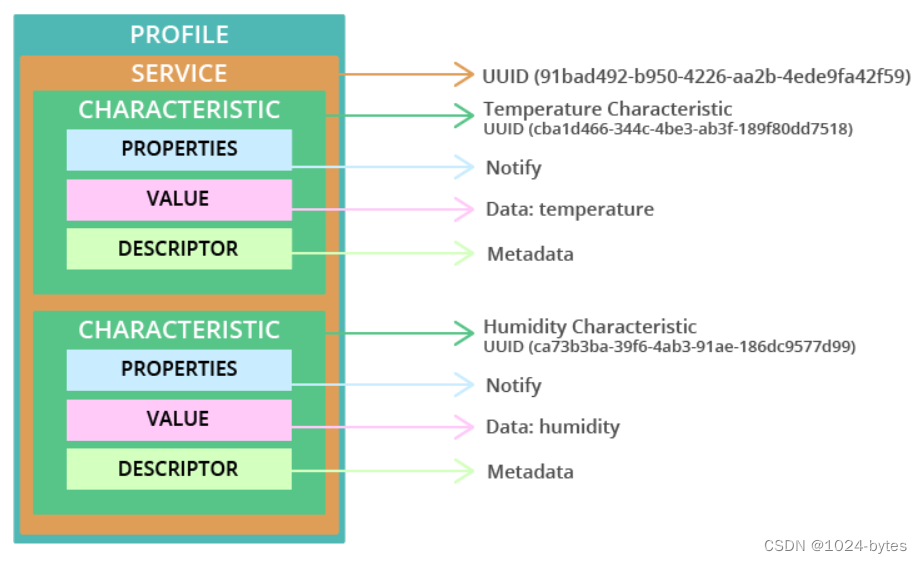 PROFILE

SERVICE

CHARACTERISTIC

PROPERTIES

VALUE

DESCRIPTOR

CHARACTERISTIC

PROPERTIES

VALUE

DESCRIPTOR

UUID (91bad492-b950-4226-aa2b-4ede9fa42f59)

Temperature Characteristic
UUID (cba1d466-344c-4be3-ab3f-189f80dd7518)

Notify

Data: temperature

Metadata

Humidity Characteristic
UUID (ca73b3ba-39f6-4ab3-91ae-186dc9577d99)

Notify

Data: humidity

Metadata

CSDN @1024-bytes